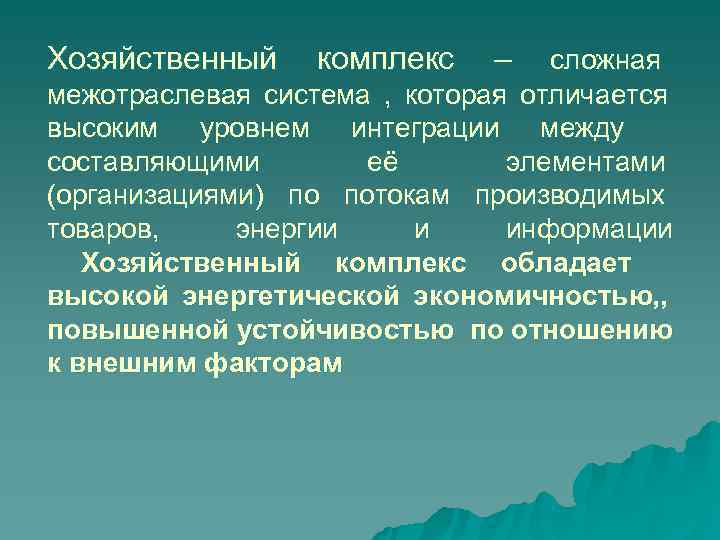 Хозяйственный комплекс – сложная межотраслевая система , которая отличается высоким уровнем интеграции между составляющими её элементами (организациями) по потокам производимых товаров, энергии и информации

Хозяйственный комплекс обладает высокой энергетической экономичностью,, повышенной устойчивостью по отношению к внешним факторам